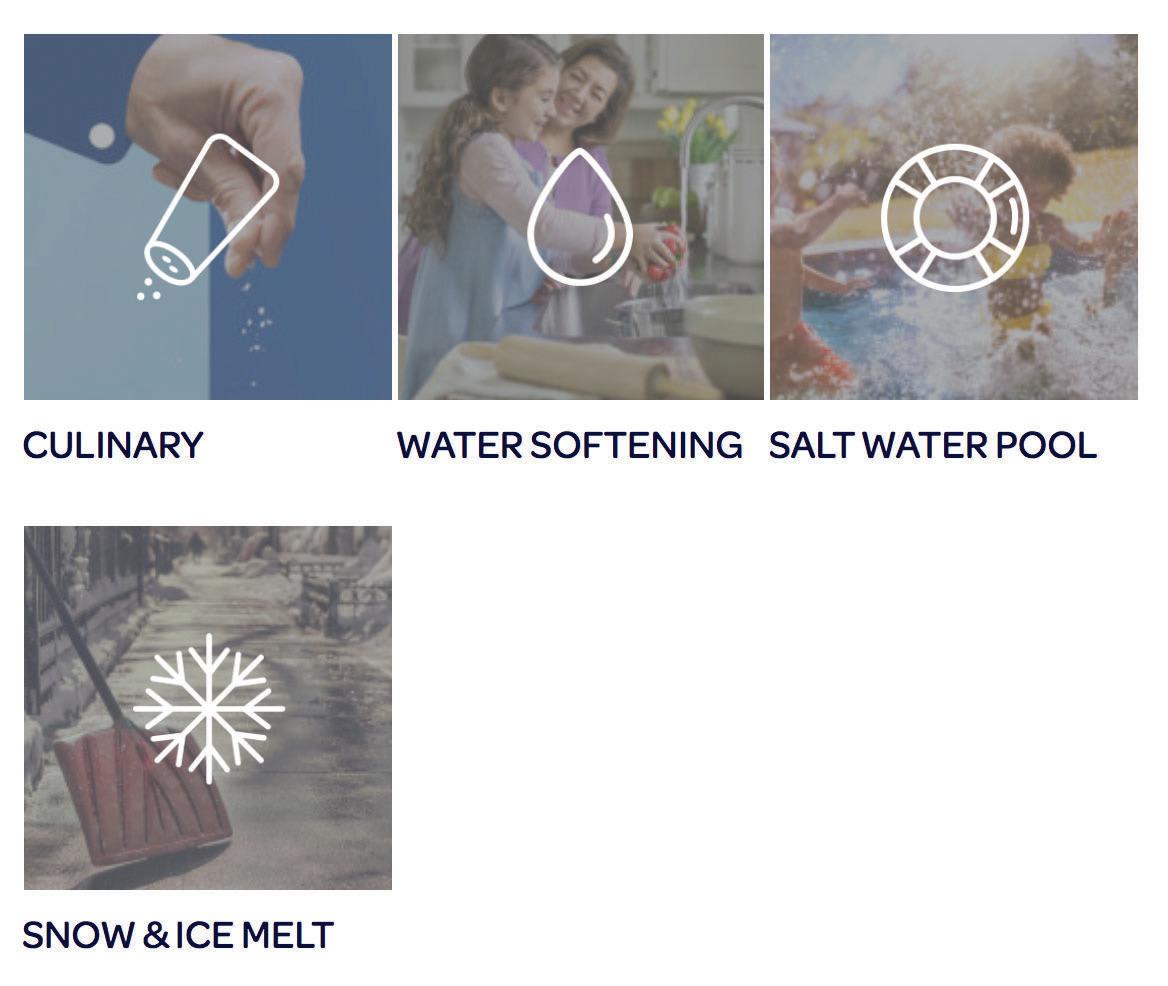 CULINARY

WATER SOFTENING

SALT WATER POOL

SNOW & ICE MELT